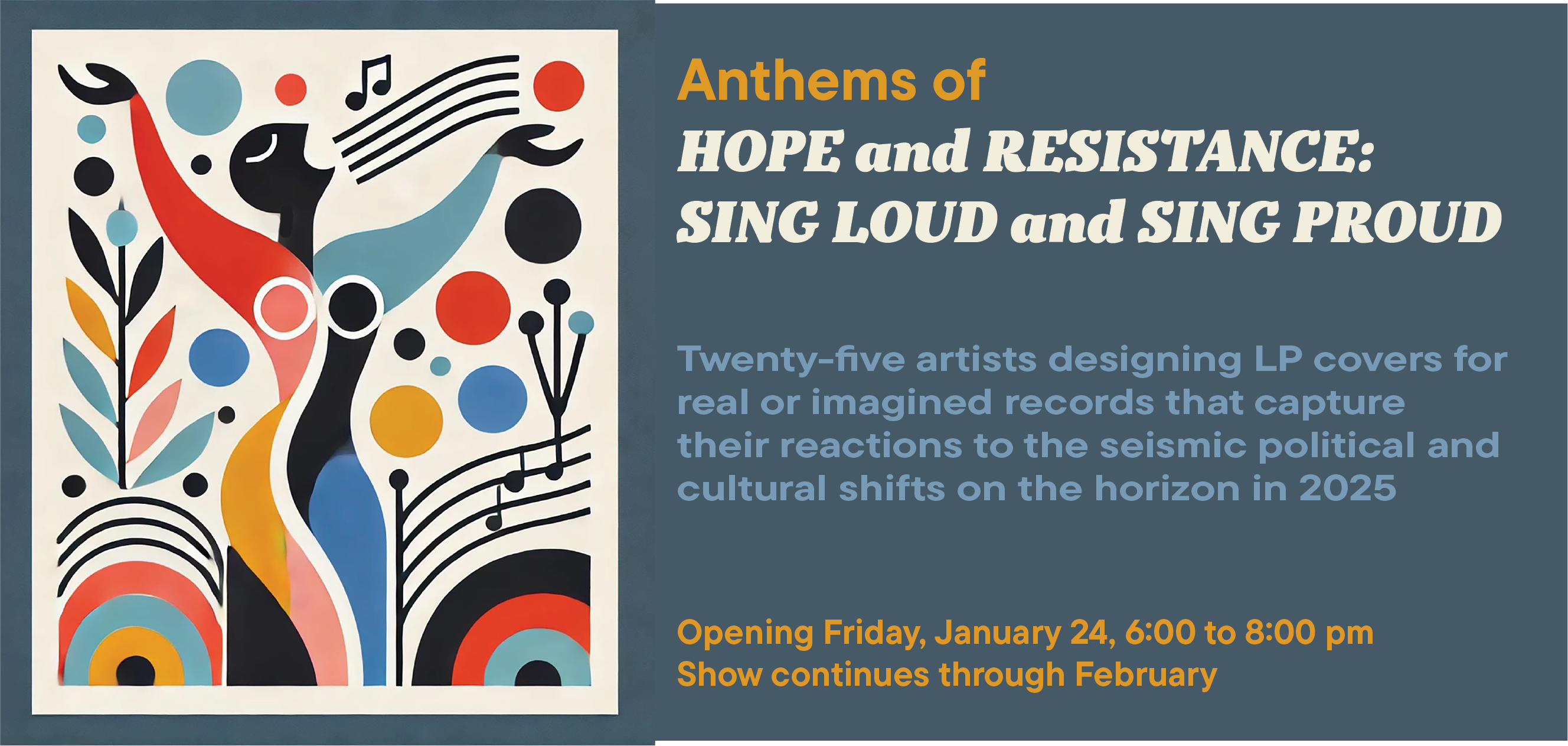 Anthems of
HOPE and RESISTANCE:
SING LOUD and SING PROUD

Twenty-five artists designing LP covers for real or imagined records that capture their reactions to the seismic political and cultural shifts on the horizon in 2025

Opening Friday, January 24, 6:00 to 8:00 pm
Show continues through February